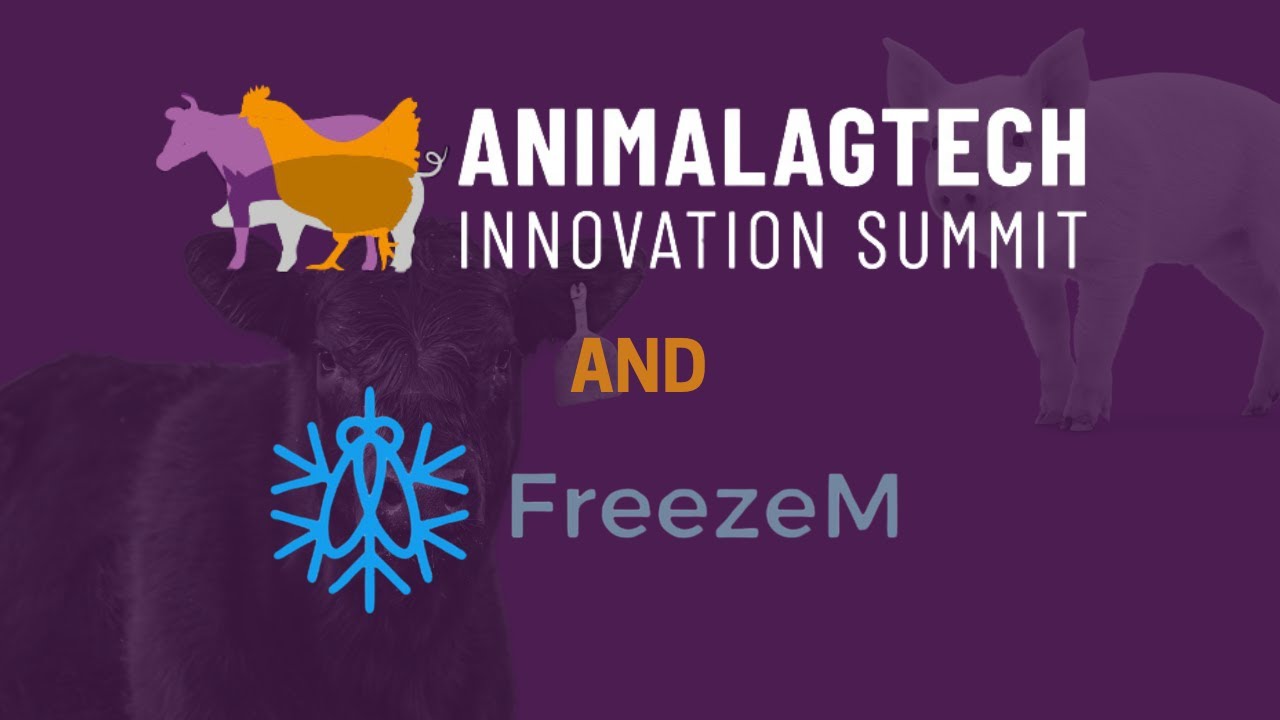 ANIMALAGTECH
INNOVATION SUMMIT

AND

FreezeM